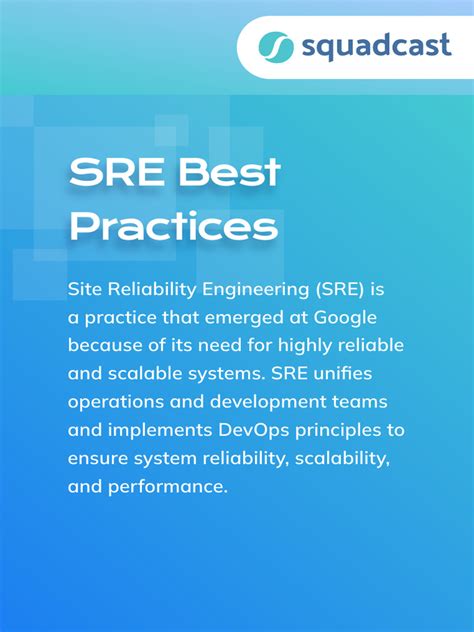 squadcast

SRE Best Practices

Site Reliability Engineering (SRE) is a practice that emerged at Google because of its need for highly reliable and scalable systems. SRE unifies operations and development teams and implements DevOps principles to ensure system reliability, scalability, and performance.